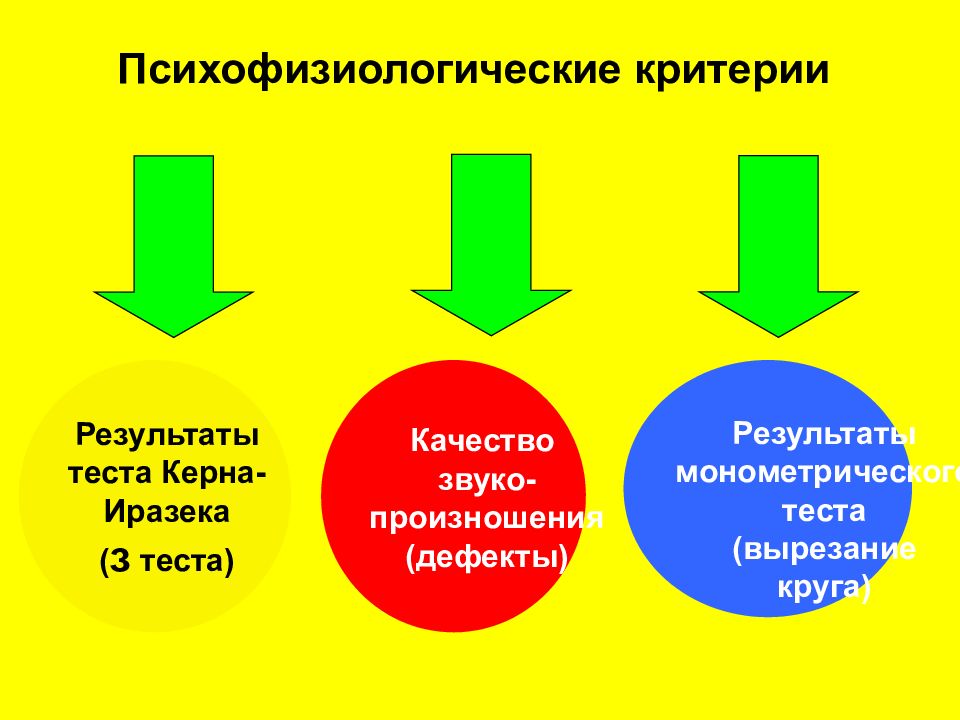 Психофизиологические критерии

Результаты теста Керна-Иразека

(3 теста)

Качество звуко-произношения (дефекты)

Результаты монометрического теста (вырезание круга)